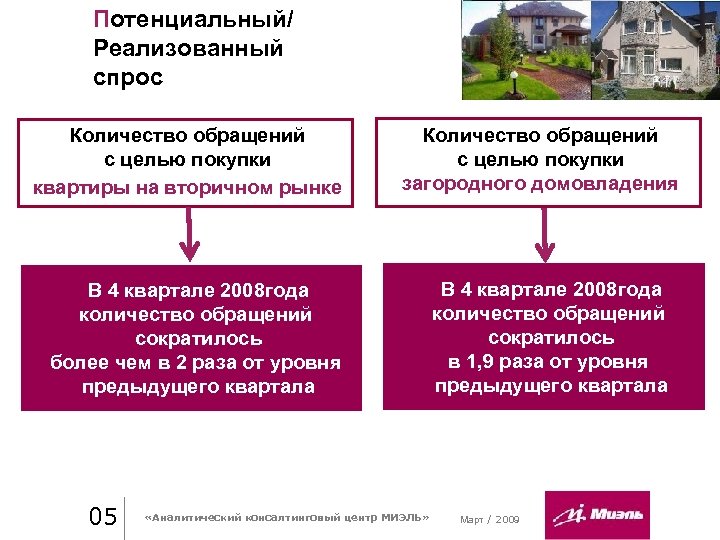 Потенциальный/
Реализованный
спрос

Количество обращений с целью покупки квартиры на вторичном рынке

В 4 квартале 2008года количество обращений сократилось более чем в 2 раза от уровня предыдущего квартала

Количество обращений с целью покупки загородного домовладения

В 4 квартале 2008года количество обращений сократилось в 1,9 раза от уровня предыдущего квартала

05 «Аналитический консалтинговый центр МИЭЛЬ» Март / 2009

Миэль